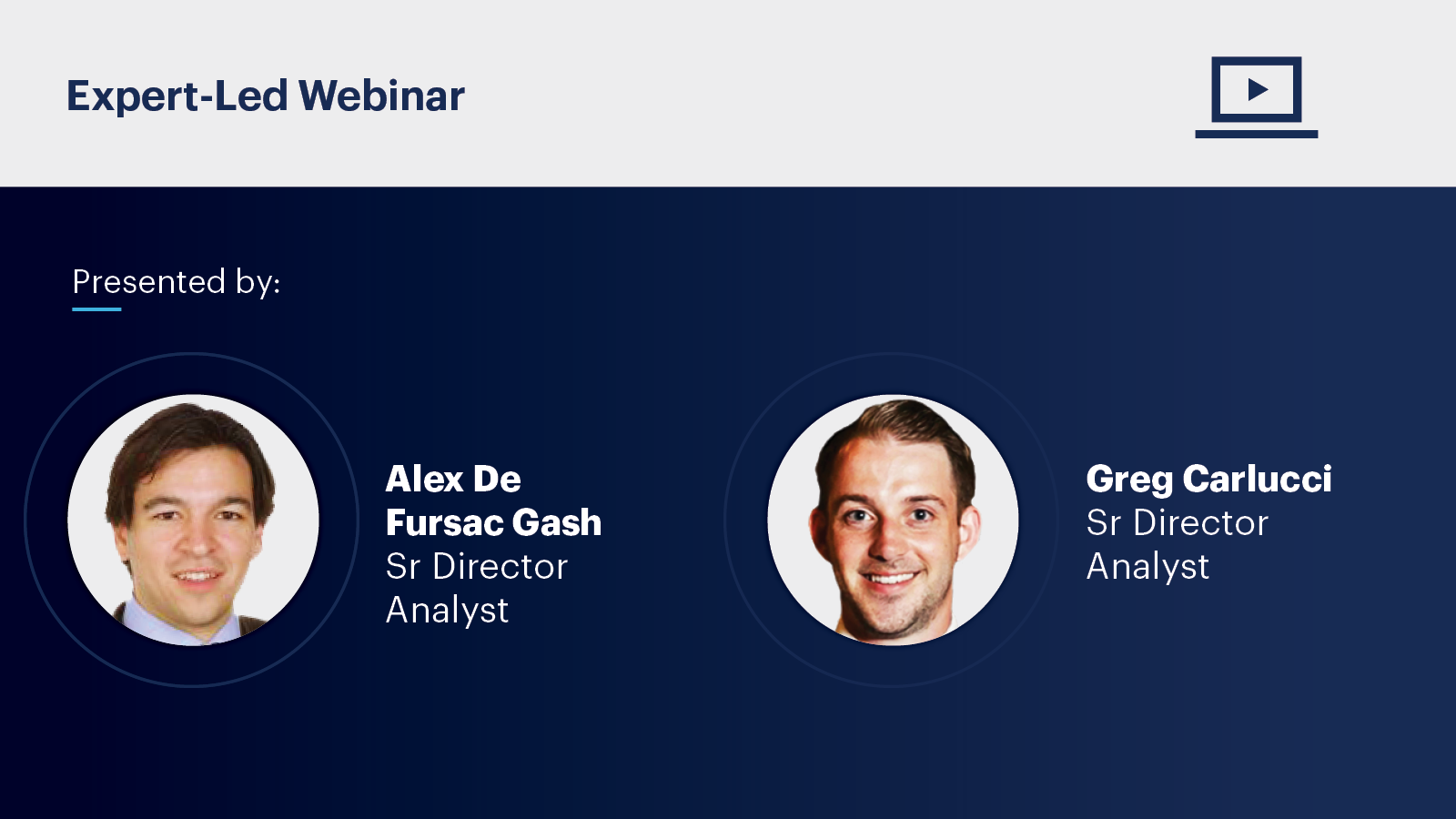 Expert-Led Webinar

Presented by:

Alex De Fursac Gash
Sr Director Analyst

Greg Carlucci
Sr Director Analyst